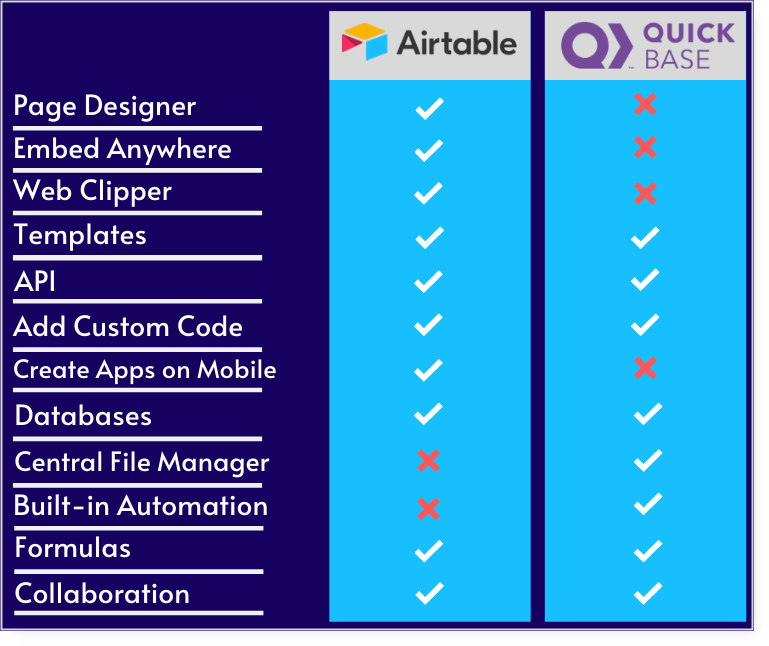 | | Airtable | QUICK BASE |
|---|---|---|
| Page Designer | ✓ | ✗ |
| Embed Anywhere | ✓ | ✗ |
| Web Clipper | ✓ | ✗ |
| Templates | ✓ | ✓ |
| API | ✓ | ✓ |
| Add Custom Code | ✓ | ✓ |
| Create Apps on Mobile | ✓ | ✗ |
| Databases | ✓ | ✓ |
| Central File Manager | ✗ | ✓ |
| Built-in Automation | ✗ | ✓ |
| Formulas | ✓ | ✓ |
| Collaboration | ✓ | ✓ |